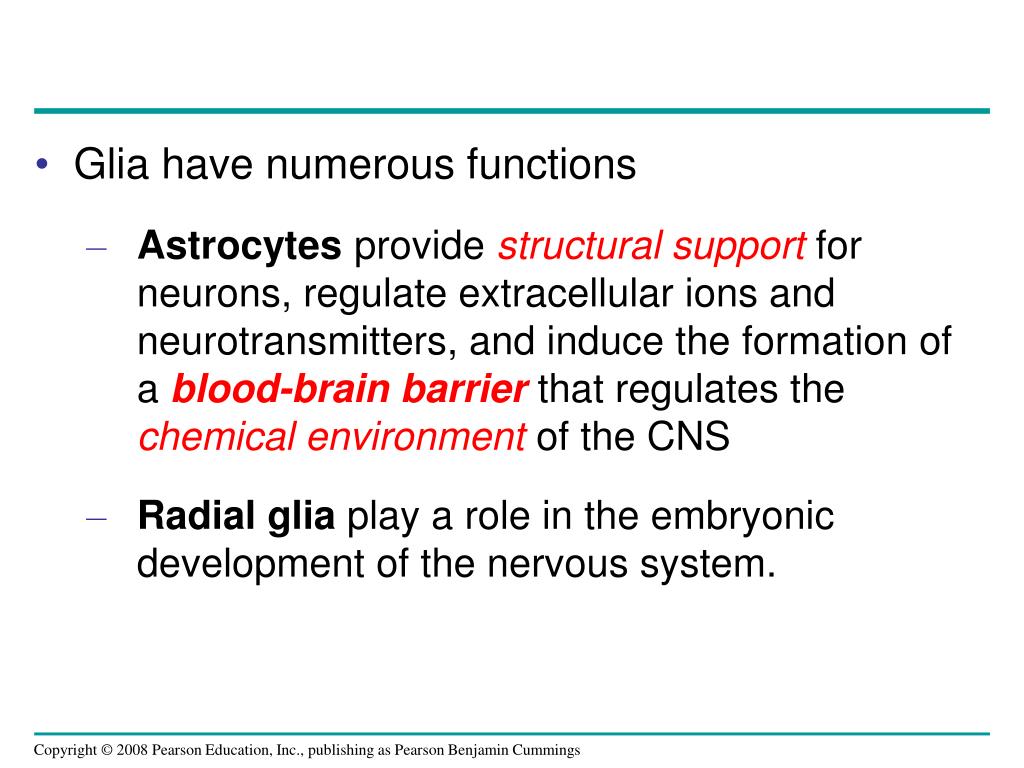 • Glia have numerous functions

– Astrocytes provide structural support for neurons, regulate extracellular ions and neurotransmitters, and induce the formation of a blood-brain barrier that regulates the chemical environment of the CNS

– Radial glia play a role in the embryonic development of the nervous system.

Copyright © 2008 Pearson Education, Inc., publishing as Pearson Benjamin Cummings